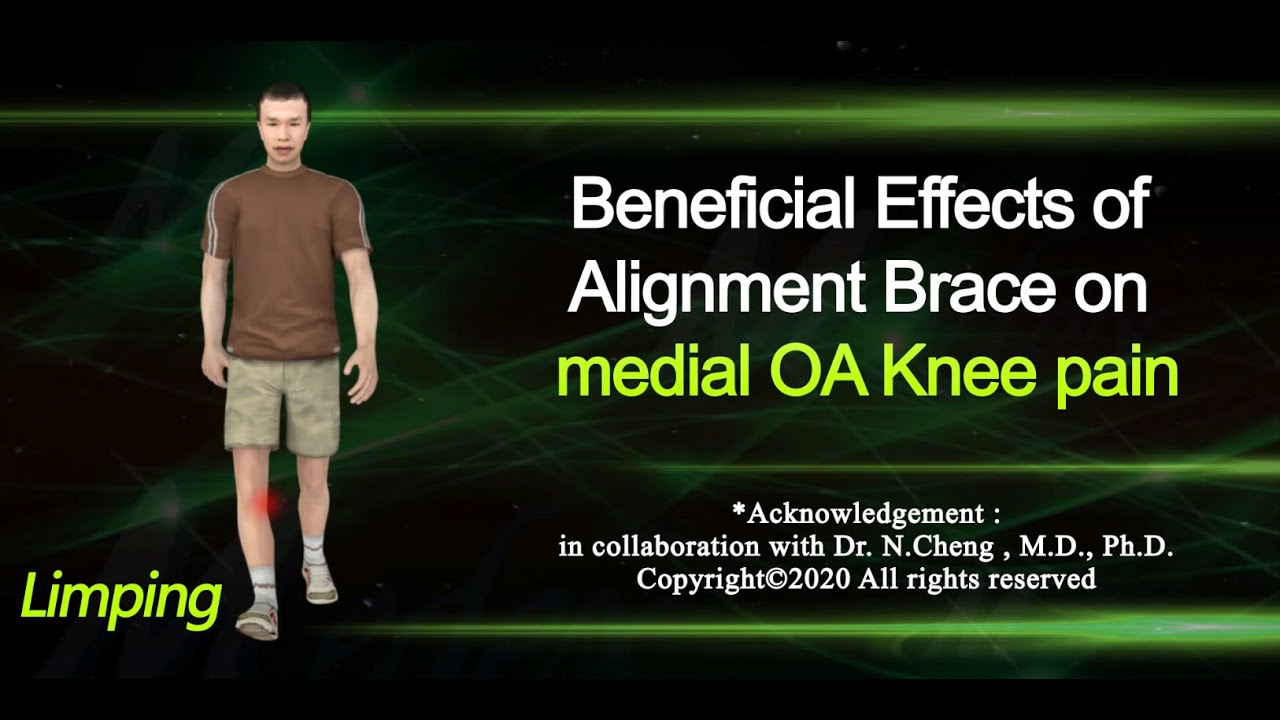 Beneficial Effects of Alignment Brace on medial OA Knee pain

*Acknowledgement :
in collaboration with Dr. N.Cheng , M.D., Ph.D.
Copyright©2020 All rights reserved

Limping